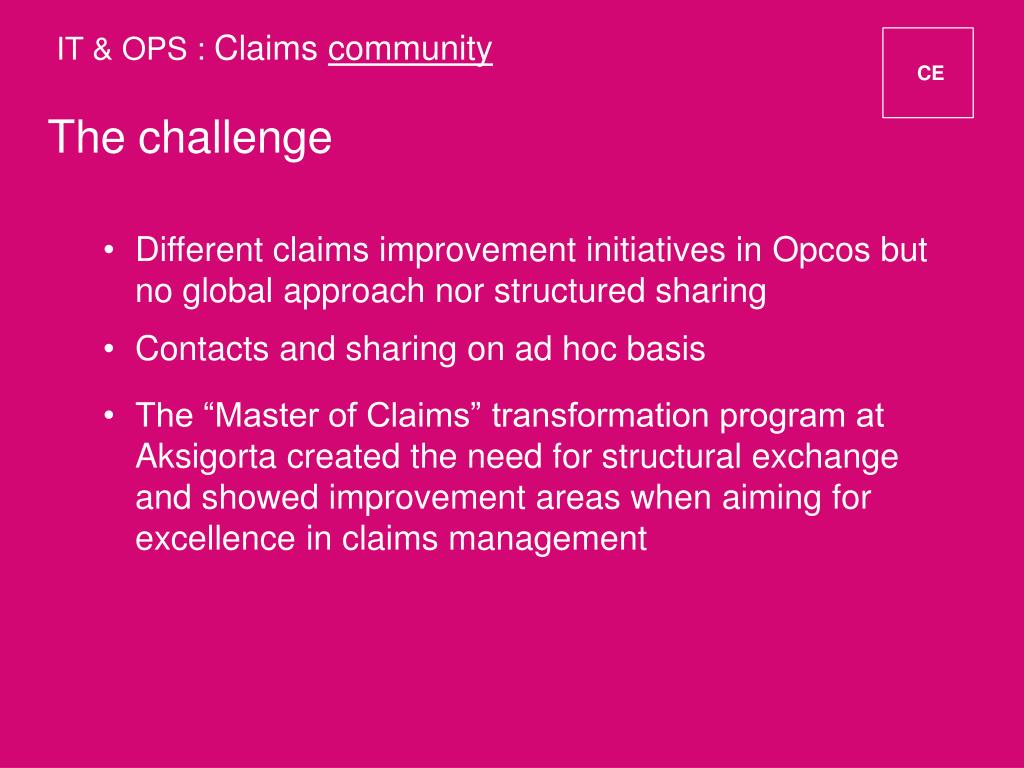 IT & OPS : Claims community

CE

The challenge

• Different claims improvement initiatives in Opcos but no global approach nor structured sharing

• Contacts and sharing on ad hoc basis

• The “Master of Claims” transformation program at Aksigorta created the need for structural exchange and showed improvement areas when aiming for excellence in claims management